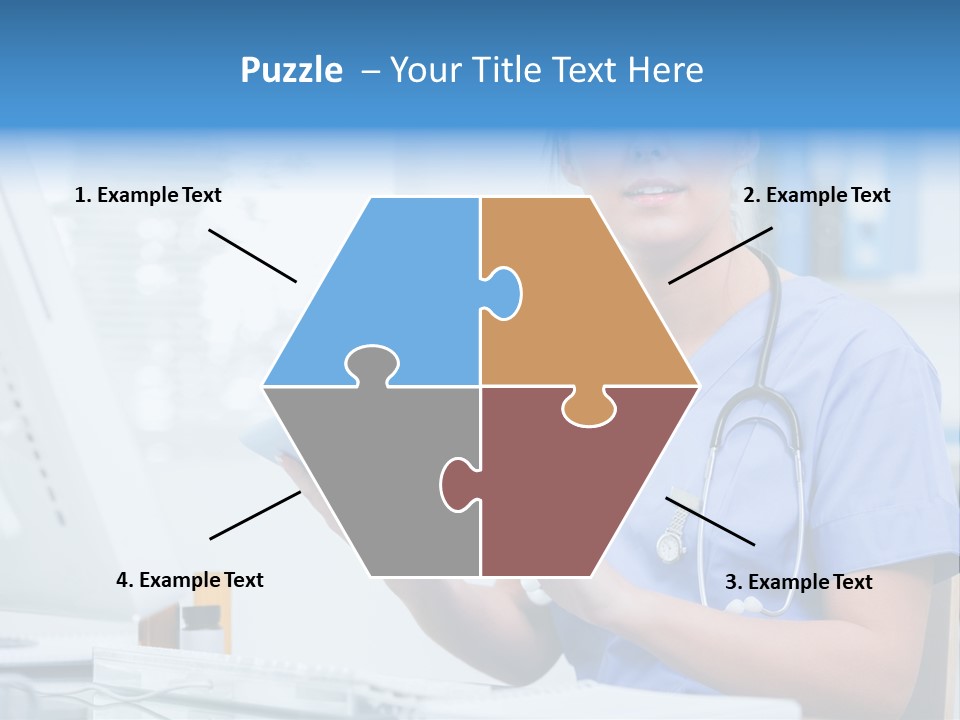 Puzzle – Your Title Text Here

1. Example Text

2. Example Text

4. Example Text

3. Example Text